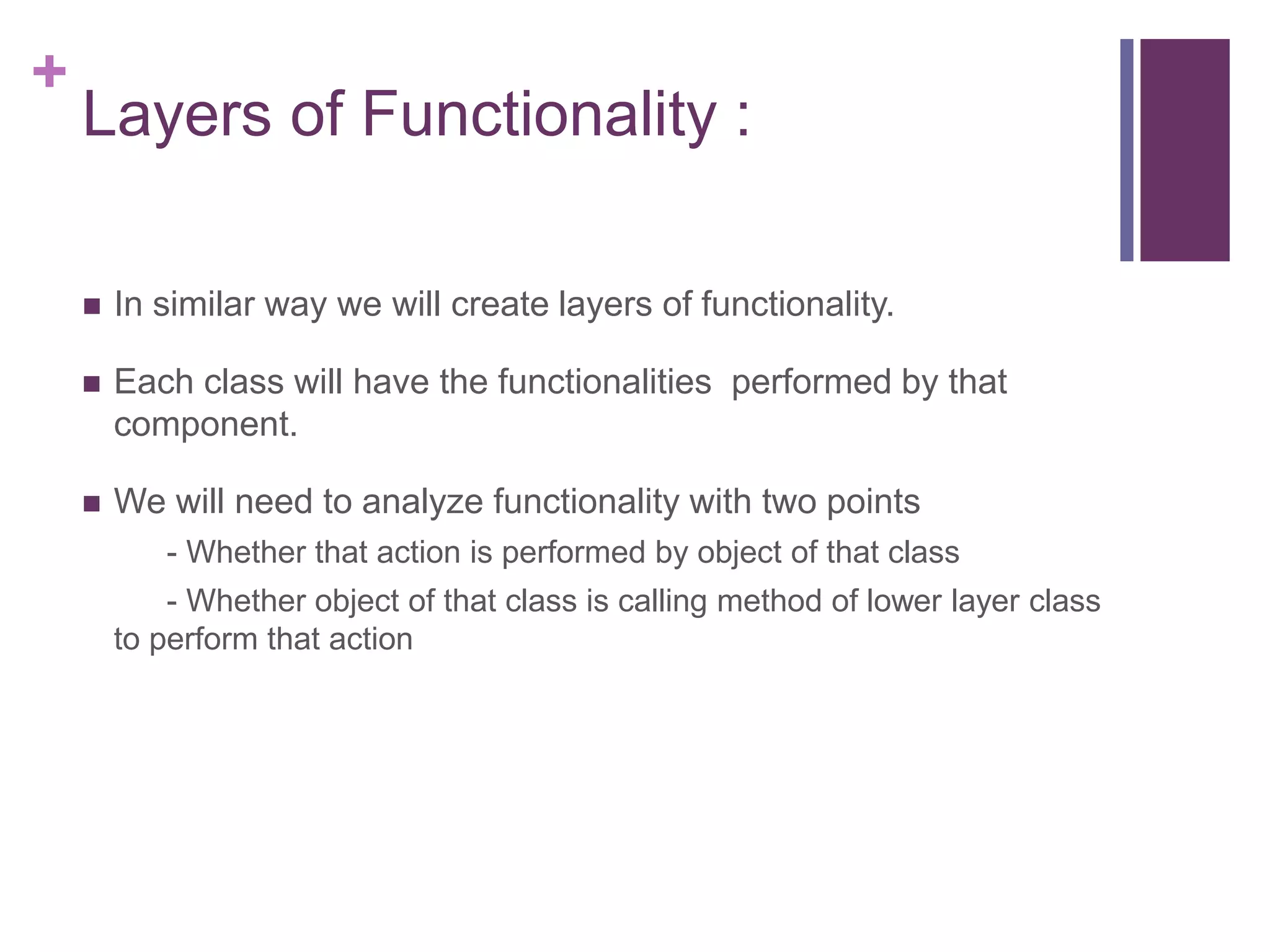 +
Layers of Functionality :

■ In similar way we will create layers of functionality.

■ Each class will have the functionalities performed by that component.

■ We will need to analyze functionality with two points

- Whether that action is performed by object of that class

- Whether object of that class is calling method of lower layer class to perform that action